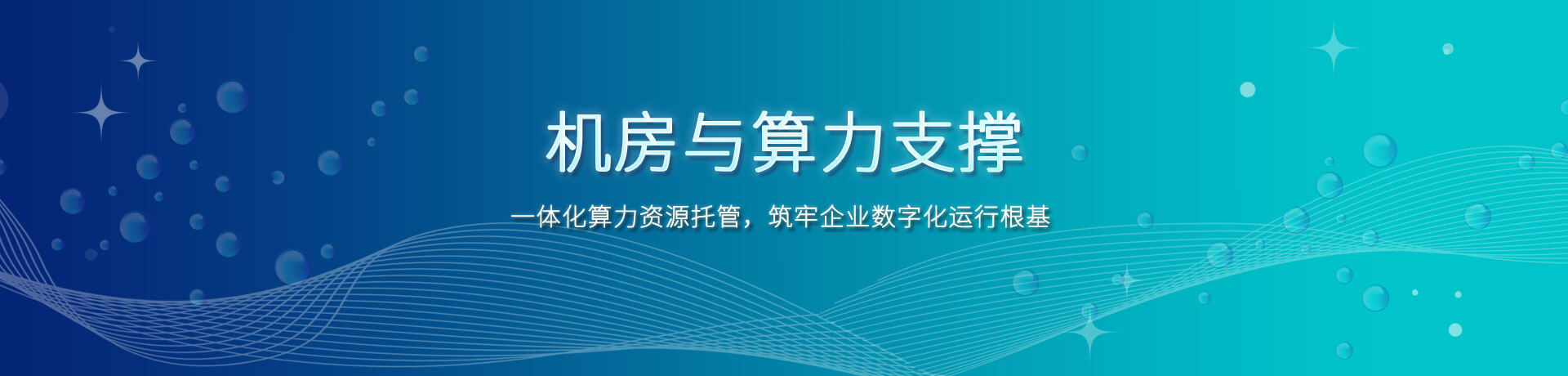 机房与算力支撑

一体化算力资源托管，筑牢企业数字化运行根基